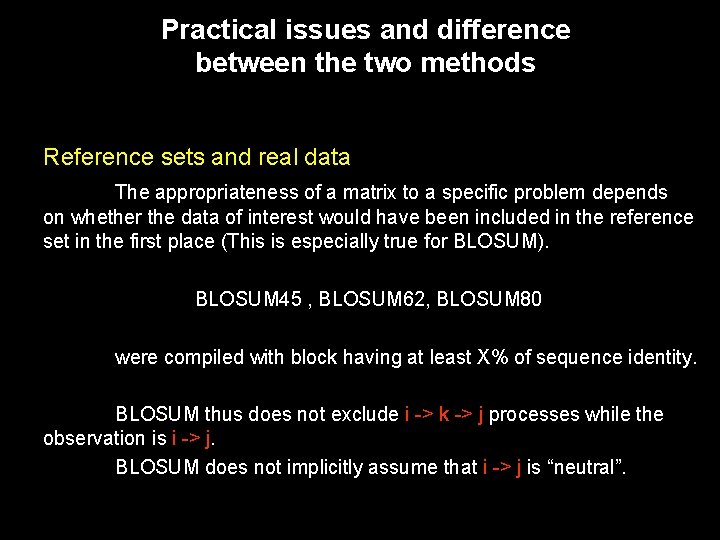 Practical issues and difference between the two methods

Reference sets and real data

The appropriateness of a matrix to a specific problem depends on whether the data of interest would have been included in the reference set in the first place (This is especially true for BLOSUM).

BLOSUM45 , BLOSUM62, BLOSUM80

were compiled with block having at least X% of sequence identity.

BLOSUM thus does not exclude i -> k -> j processes while the observation is i -> j.

BLOSUM does not implicitly assume that i -> j is “neutral”.